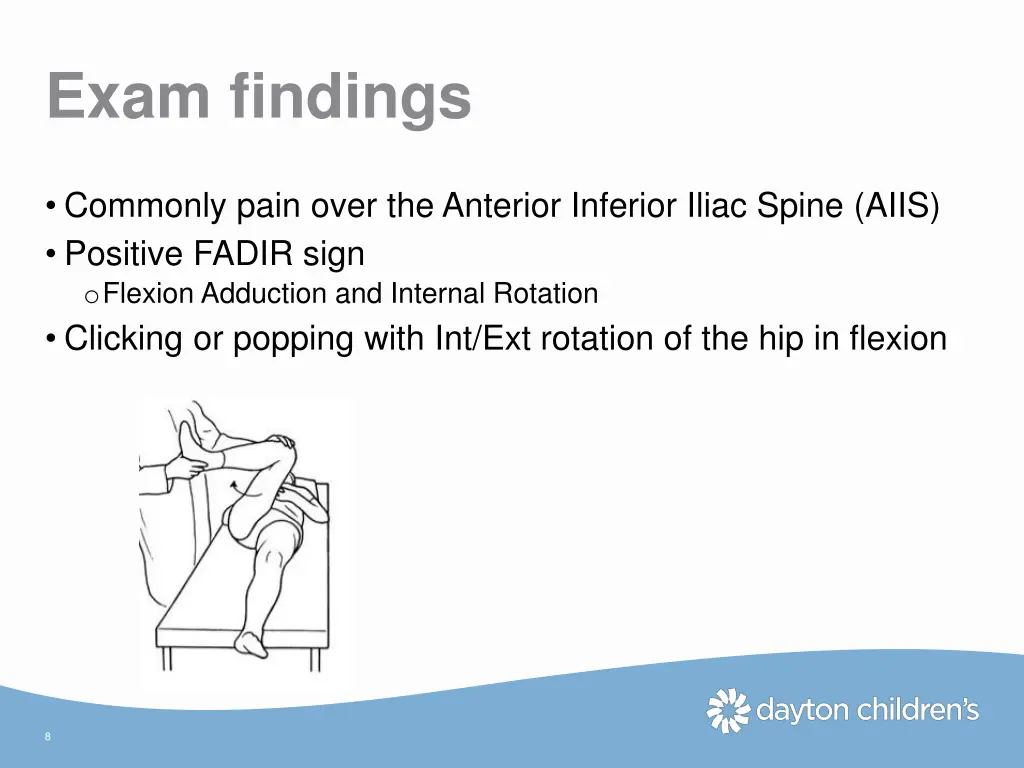 Exam findings

• Commonly pain over the Anterior Inferior Iliac Spine (AIIS)
• Positive FADIR sign
o Flexion Adduction and Internal Rotation
• Clicking or popping with Int/Ext rotation of the hip in flexion

dayton children's

8